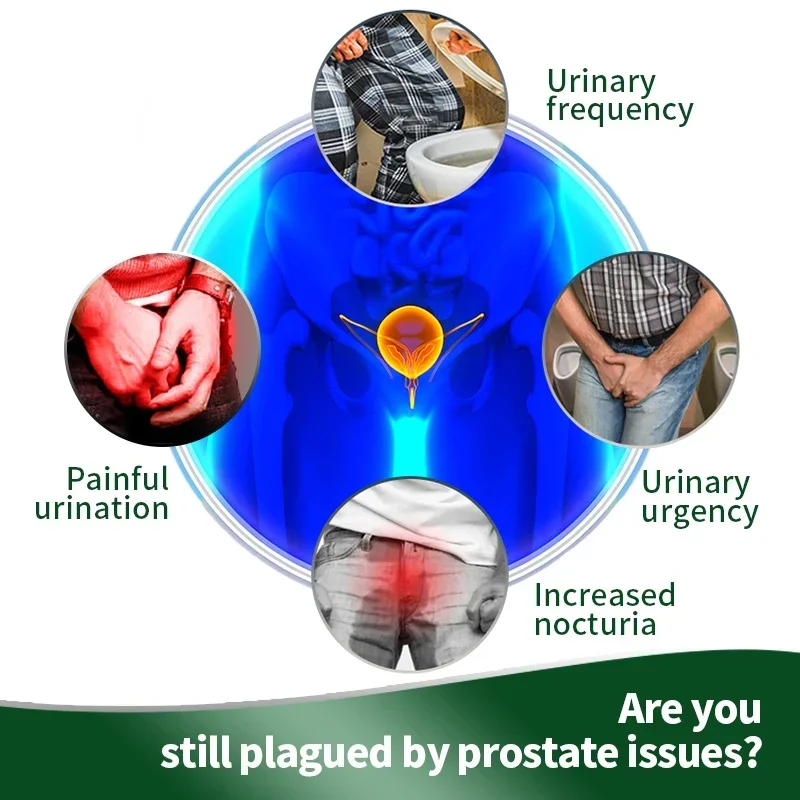 Urinary frequency

Painful urination

Urinary urgency

Increased nocturia

Are you still plagued by prostate issues?